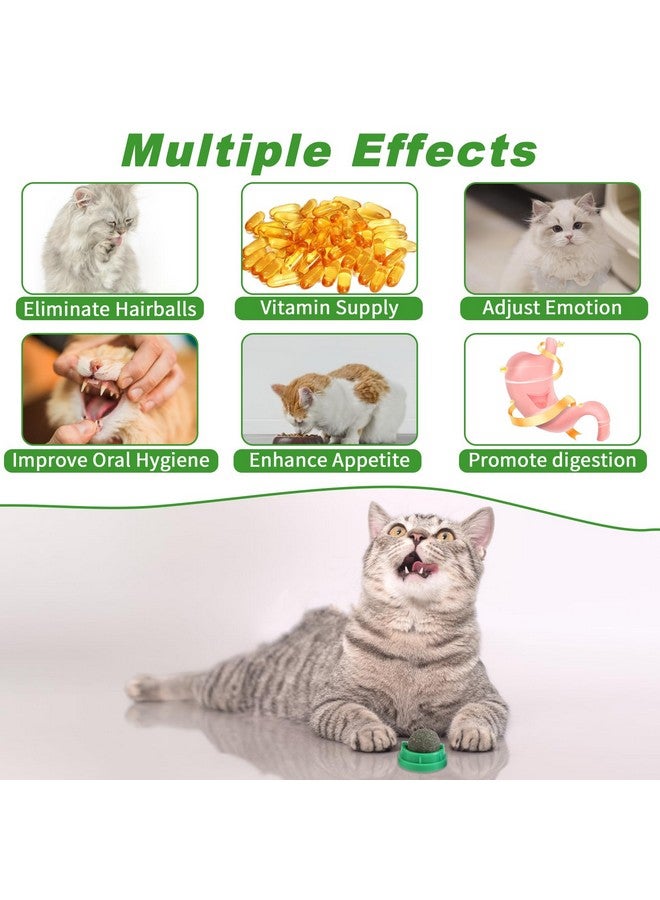 Multiple Effects

Eliminate Hairballs

Vitamin Supply

Adjust Emotion

Improve Oral Hygiene

Enhance Appetite

Promote digestion